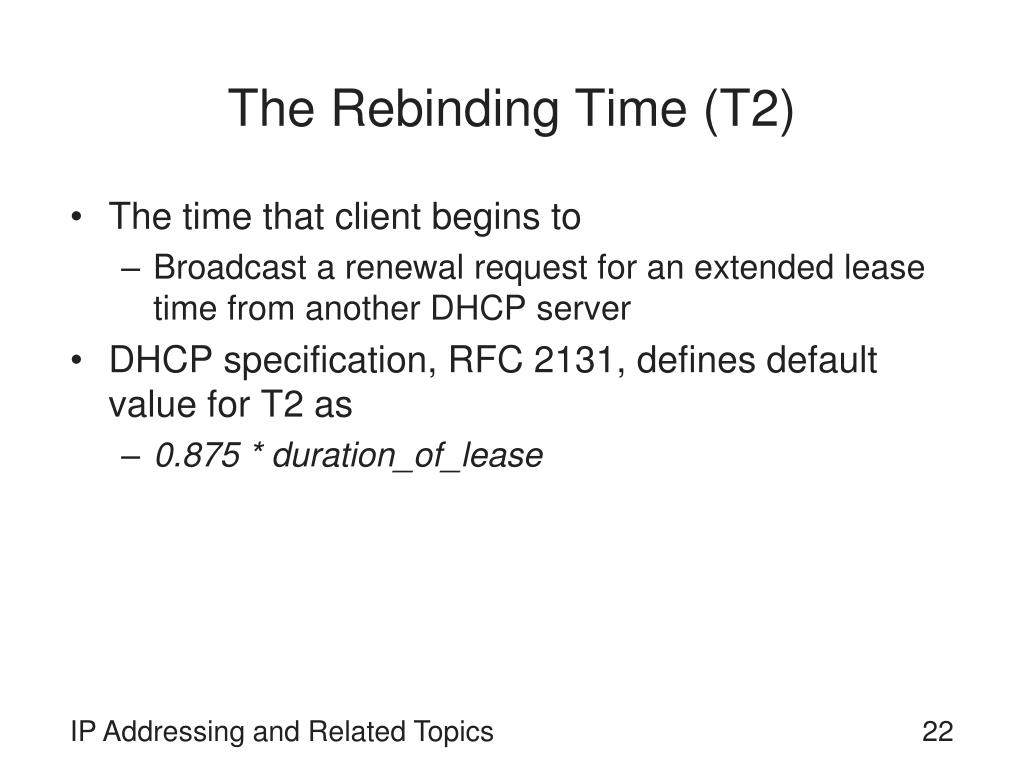 The Rebinding Time (T2)

• The time that client begins to
– Broadcast a renewal request for an extended lease time from another DHCP server

• DHCP specification, RFC 2131, defines default value for T2 as
– 0.875 * duration_of_lease

IP Addressing and Related Topics

22